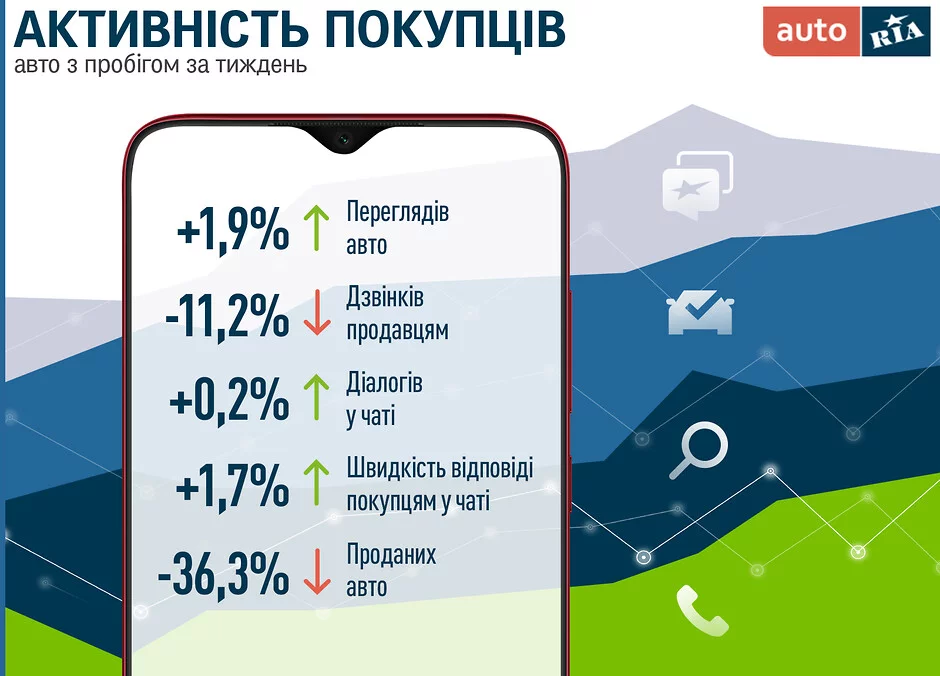 АКТИВНІСТЬ ПОКУПЦІВ
авто з пробігом за тиждень

auto RIA

+1,9% Переглядів авто

-11,2% Дзвінків продавцям

+0,2% Діалогів у чаті

+1,7% Швидкість відповіді покупцям у чаті

-36,3% Проданих авто